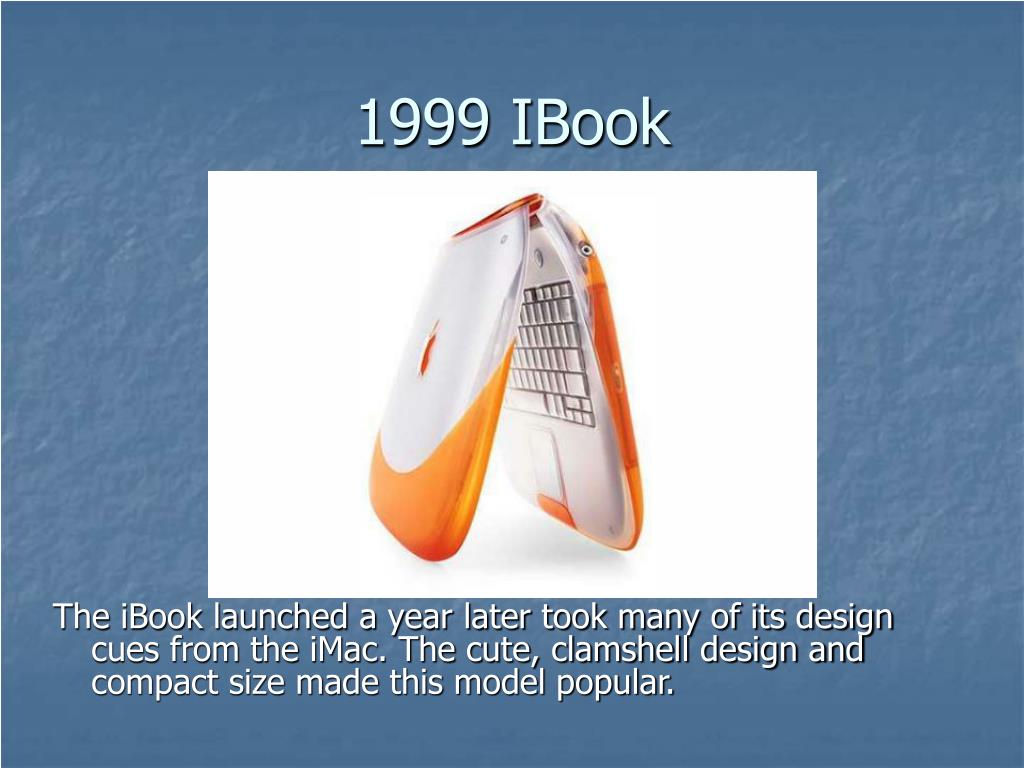 1999 IBook

The iBook launched a year later took many of its design cues from the iMac. The cute, clamshell design and compact size made this model popular.